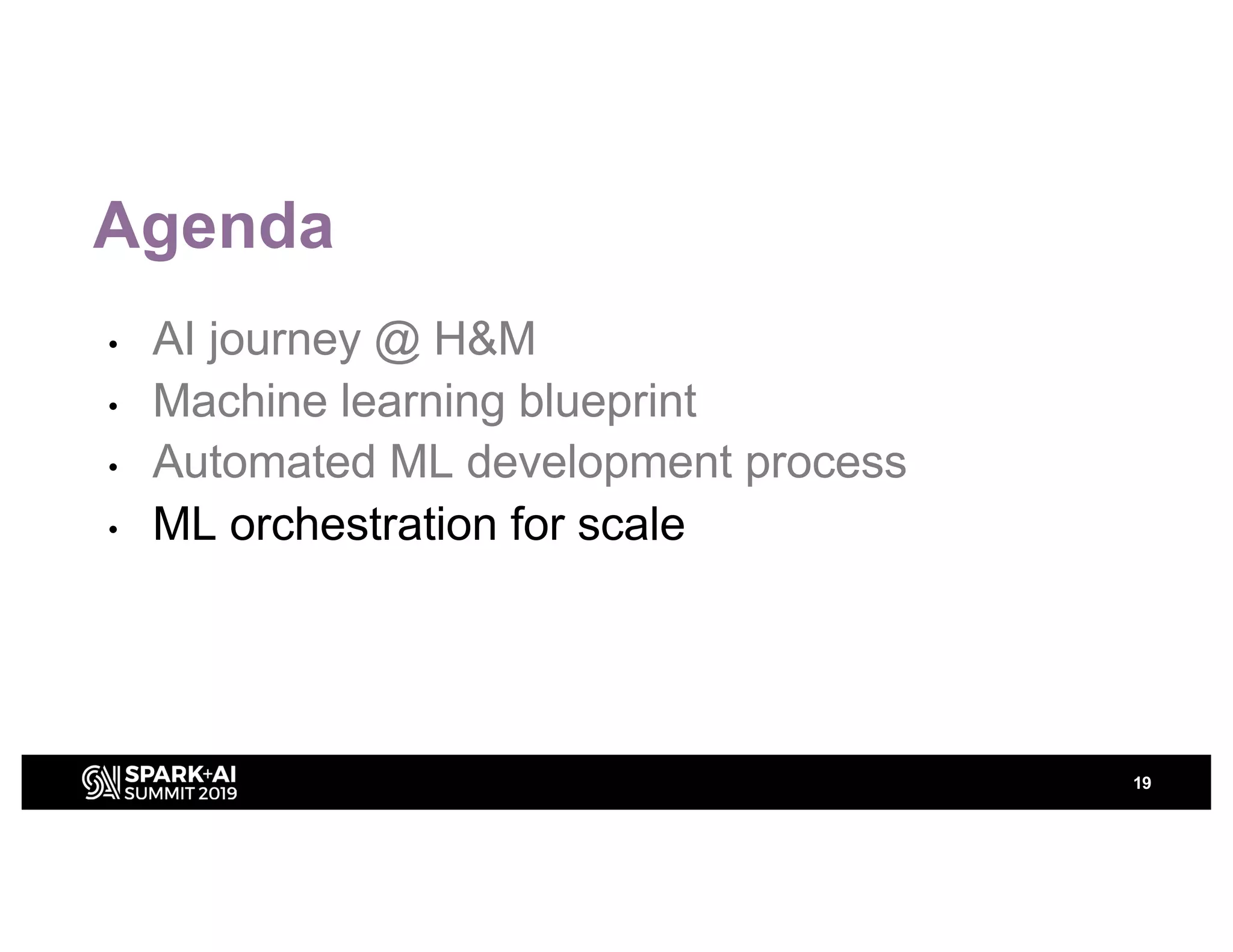 Agenda

• AI journey @ H&M
• Machine learning blueprint
• Automated ML development process
• ML orchestration for scale

SPARK+AI SUMMIT 2019

19